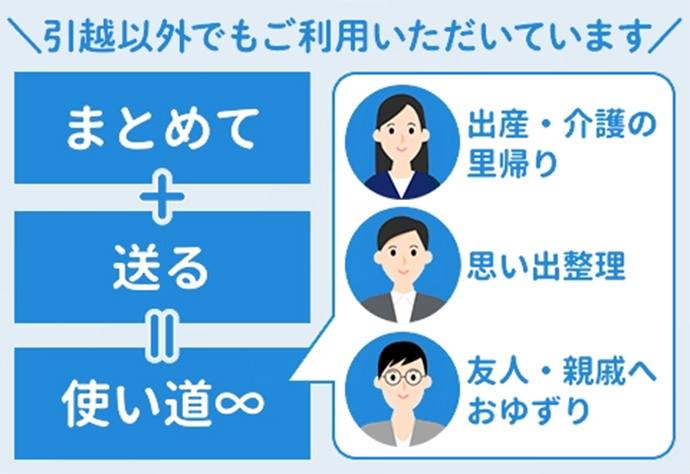 \引越以外でもご利用いただいています/

まとめて
+
送る
=
使い道∞

出産・介護の里帰り

思い出整理

友人・親戚へおゆずり